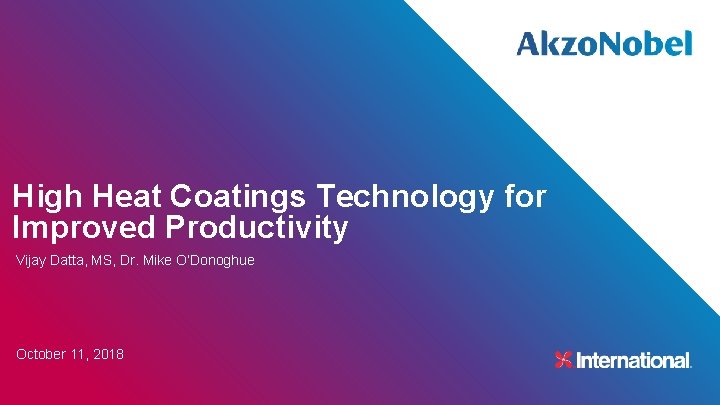 AkzoNobel

High Heat Coatings Technology for Improved Productivity

Vijay Datta, MS, Dr. Mike O'Donoghue

October 11, 2018

International.